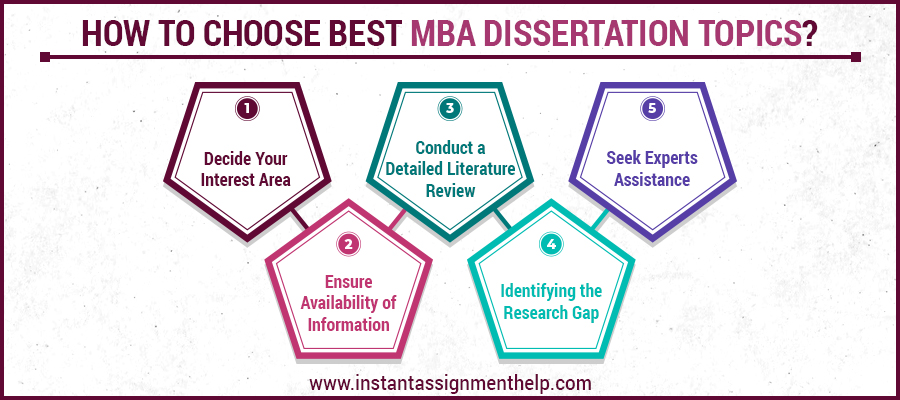 HOW TO CHOOSE BEST MBA DISSERTATION TOPICS?

1
Decide Your Interest Area

2
Ensure Availability of Information

3
Conduct a Detailed Literature Review

4
Identifying the Research Gap

5
Seek Experts Assistance

www.instantassignmenthelp.com